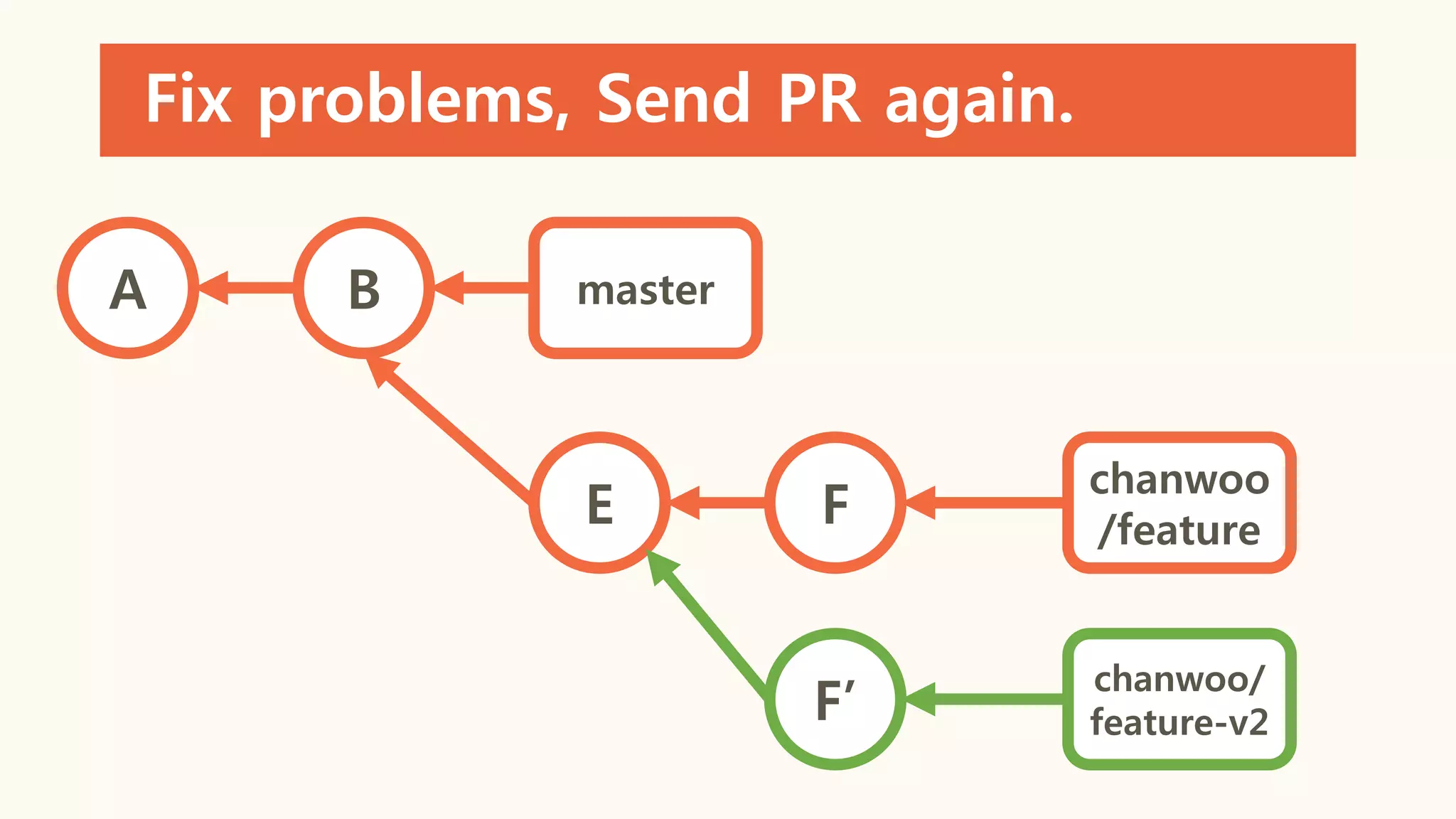 Fix problems, Send PR again.

A

B

master

E

F

chanwoo /feature

F'

chanwoo/ feature-v2